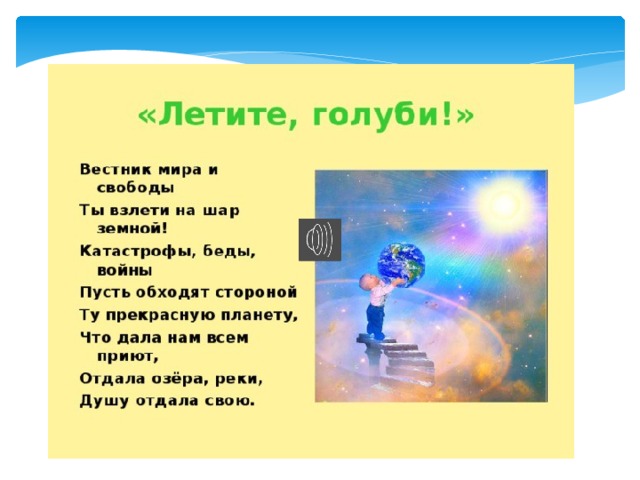 «Летите, голуби!»

Вестник мира и свободы
Ты взлети на шар земной!
Катастрофы, беды, войны
Пусть обходят стороной
Ту прекрасную планету,
Что дала нам всем приют,
Отдала озёра, реки,
Душу отдала свою.